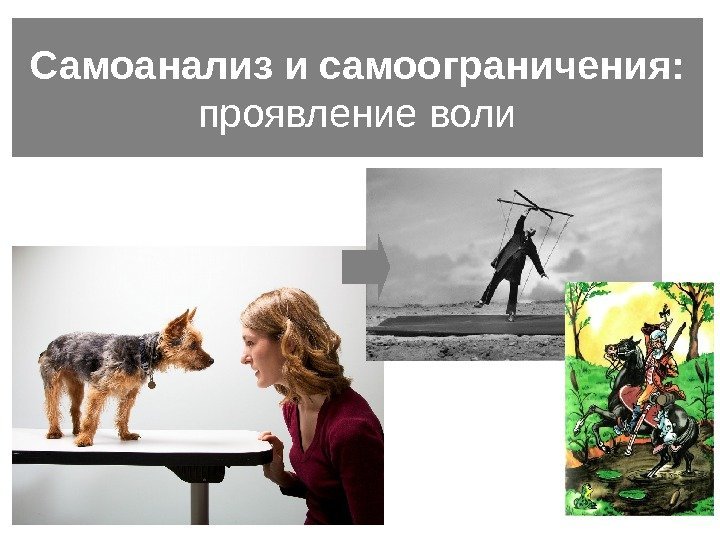 Самоанализ и самоограничения:
проявление воли